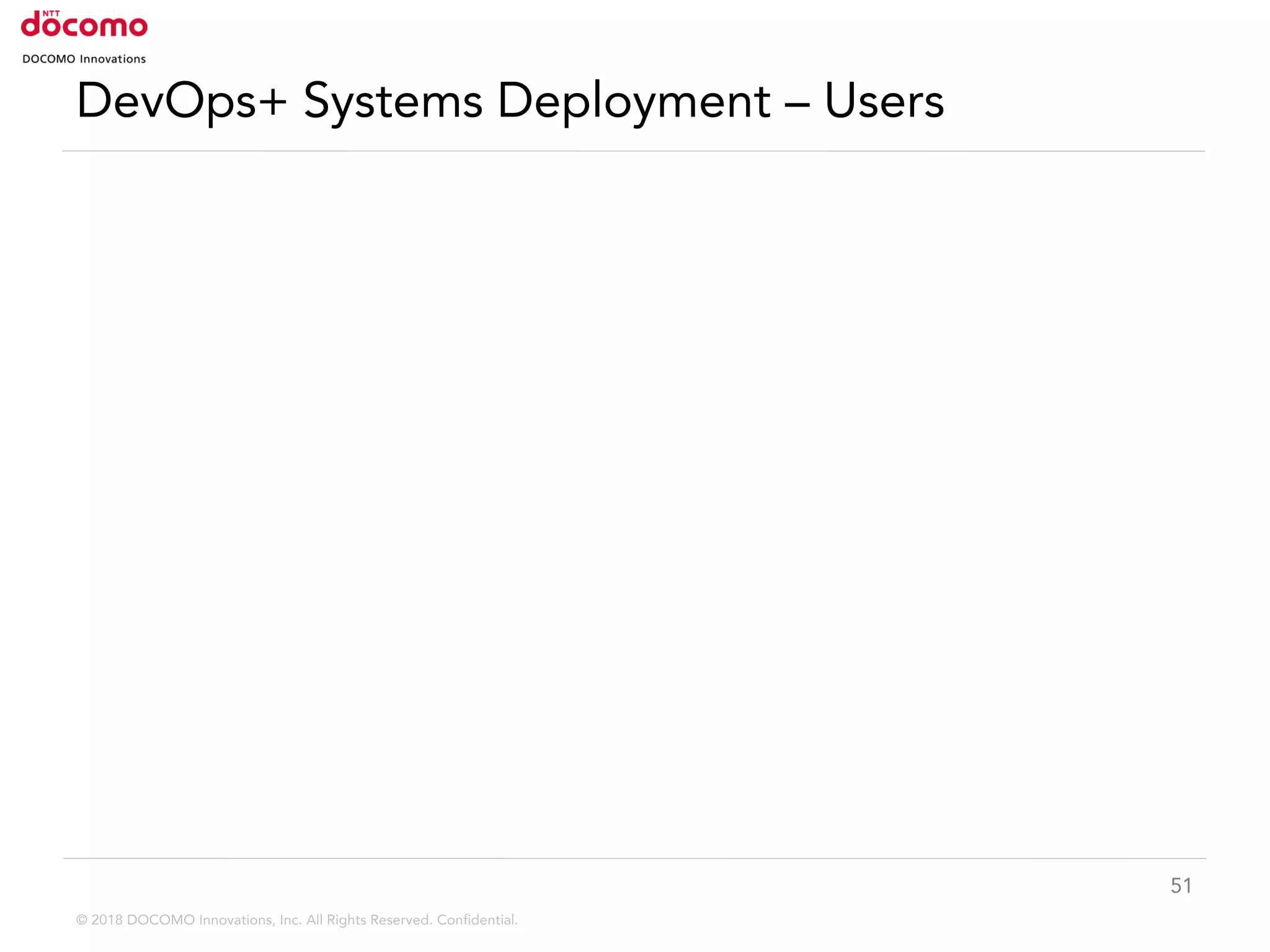 NTT docomo
DOCOMO Innovations

DevOps+ Systems Deployment – Users

51

© 2018 DOCOMO Innovations, Inc. All Rights Reserved. Confidential.